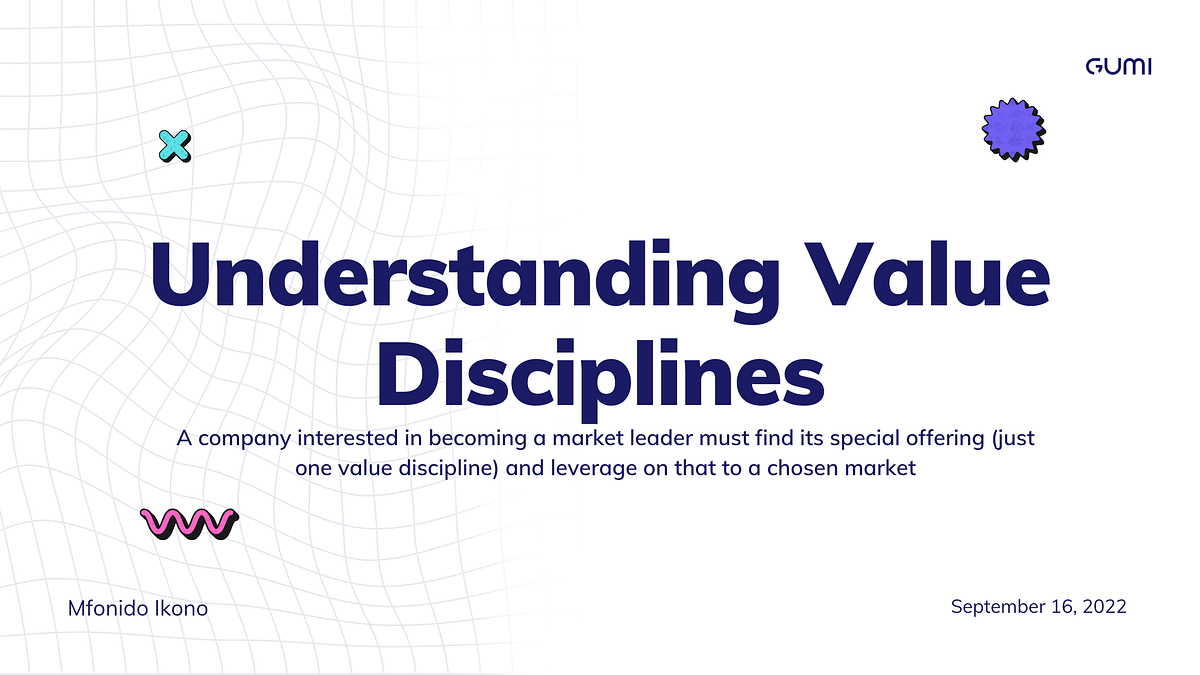 GUMI

Understanding Value Disciplines

A company interested in becoming a market leader must find its special offering (just one value discipline) and leverage on that to a chosen market

Mfonido Ikono

September 16, 2022